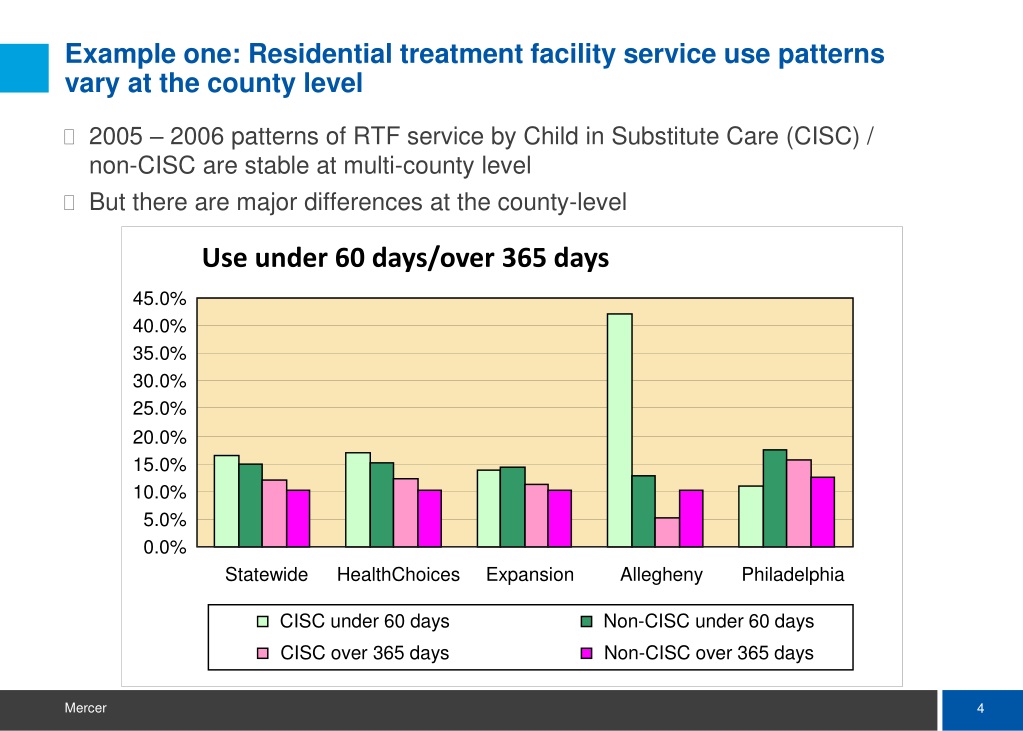 Example one: Residential treatment facility service use patterns vary at the county level

2005 – 2006 patterns of RTF service by Child in Substitute Care (CISC) / non-CISC are stable at multi-county level

But there are major differences at the county-level

Use under 60 days/over 365 days

45.0%
40.0%
35.0%
30.0%
25.0%
20.0%
15.0%
10.0%
5.0%
0.0%

Statewide HealthChoices Expansion Allegheny Philadelphia

CISC under 60 days
Non-CISC under 60 days
CISC over 365 days
Non-CISC over 365 days

Mercer

4